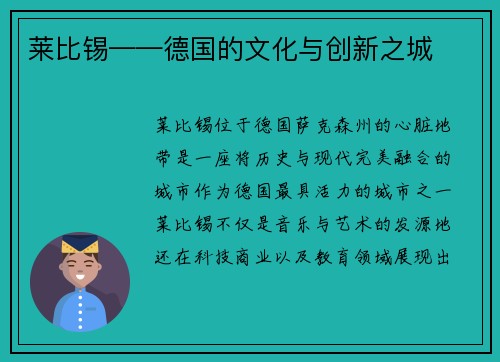 莱比锡——德国的文化与创新之城

莱比锡位于德国萨克森州的心脏地带是一座将历史与现代完美融合的城市作为德国最具活力的城市之一莱比锡不仅是音乐与艺术的发源地还在科技商业以及教育领域展现出